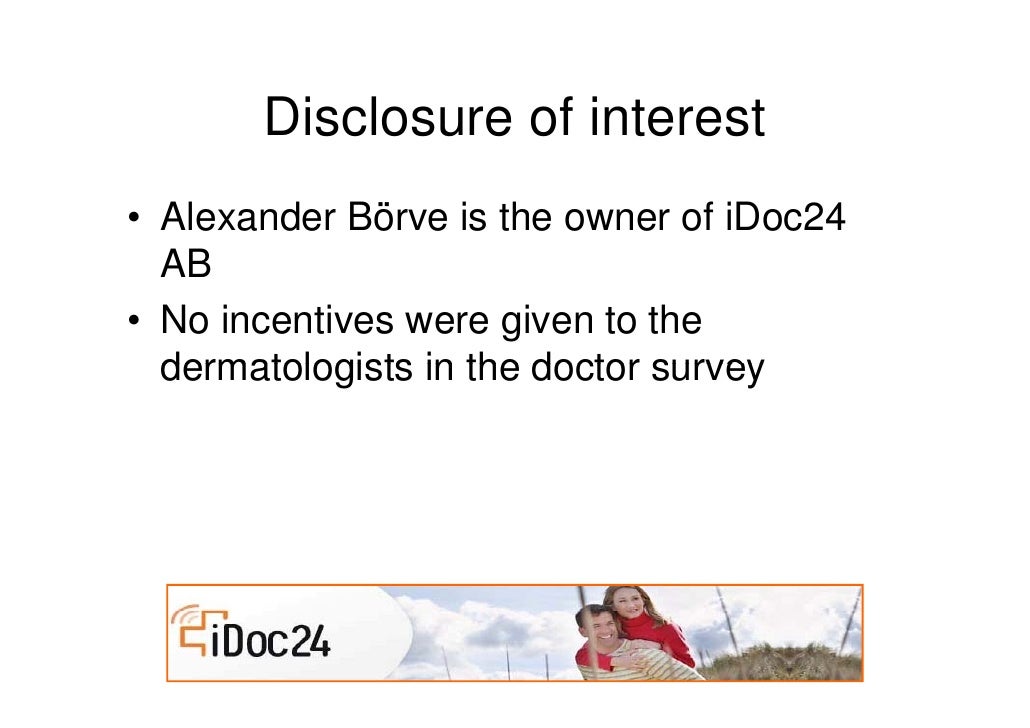 Disclosure of interest

• Alexander Börve is the owner of iDoc24 AB
• No incentives were given to the dermatologists in the doctor survey

iDoc24